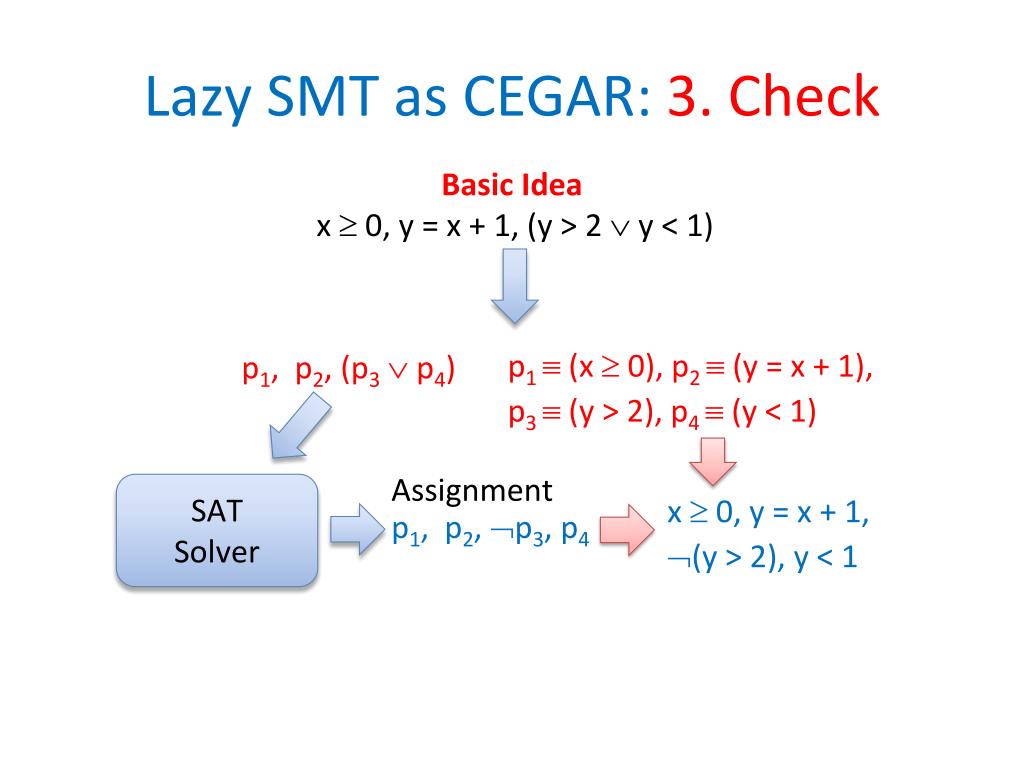 Lazy SMT as CEGAR: 3. Check

Basic Idea
$x \geq 0$, $y = x + 1$, $(y > 2 \vee y < 1)$

$p_1$, $p_2$, $(p_3 \vee p_4)$

$p_1 \equiv (x \geq 0)$, $p_2 \equiv (y = x + 1)$, $p_3 \equiv (y > 2)$, $p_4 \equiv (y < 1)$

SAT Solver

Assignment
$p_1$, $p_2$, $\neg p_3$, $p_4$

$x \geq 0$, $y = x + 1$, $\neg(y > 2)$, $y < 1$